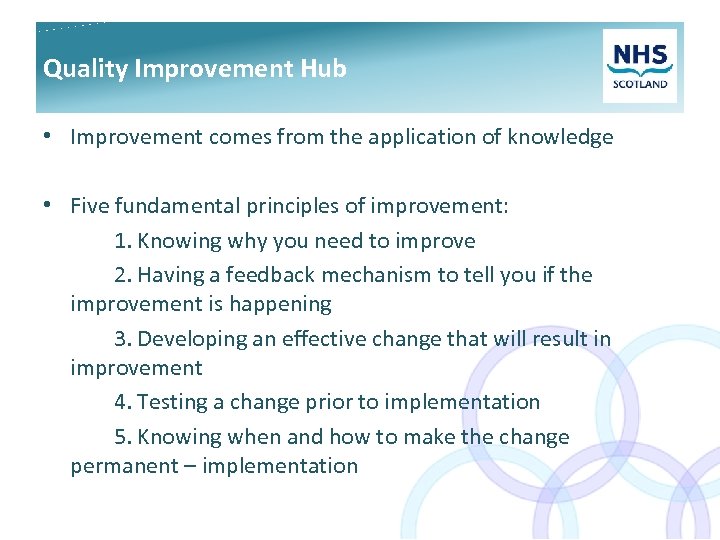 Quality Improvement Hub

NHS
SCOTLAND

• Improvement comes from the application of knowledge

• Five fundamental principles of improvement:
1. Knowing why you need to improve
2. Having a feedback mechanism to tell you if the improvement is happening
3. Developing an effective change that will result in improvement
4. Testing a change prior to implementation
5. Knowing when and how to make the change permanent – implementation